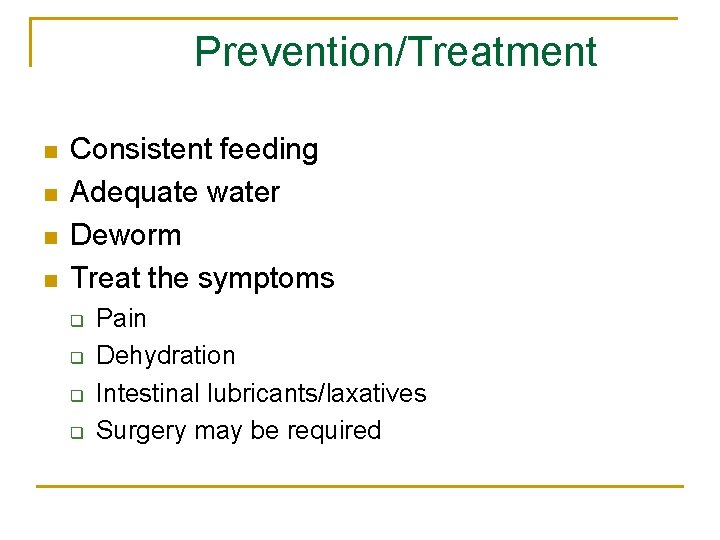 Prevention/Treatment

- Consistent feeding
- Adequate water
- Deworm
- Treat the symptoms
  - Pain
  - Dehydration
  - Intestinal lubricants/laxatives
  - Surgery may be required